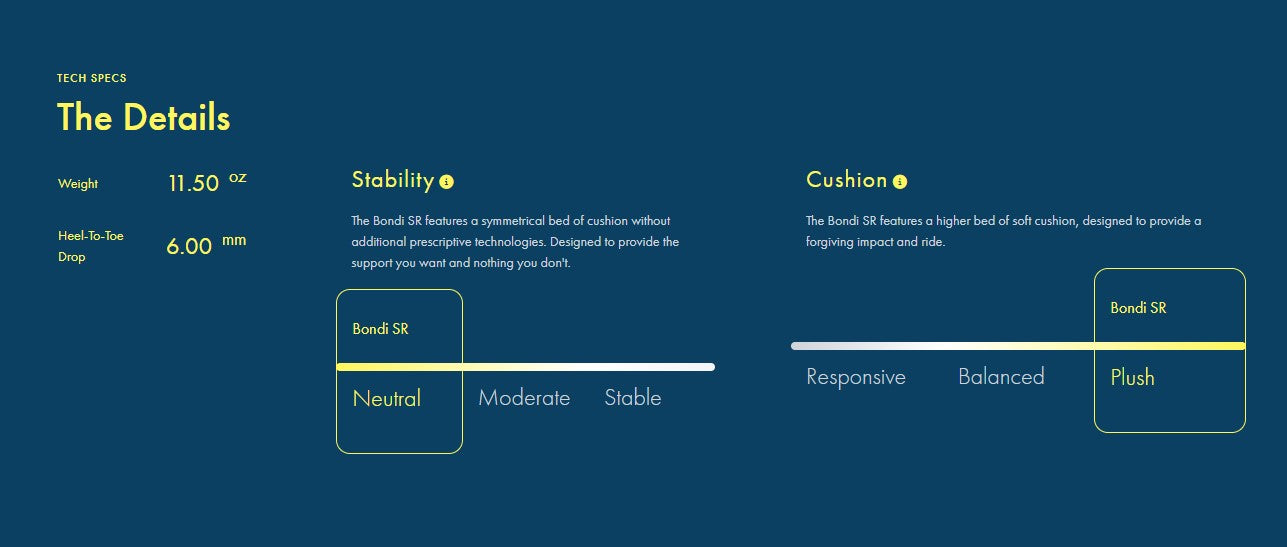 TECH SPECS

The Details

Weight 11.50 oz

Heel-To-Toe Drop 6.00 mm

Stability

The Bondi SR features a symmetrical bed of cushion without additional prescriptive technologies. Designed to provide the support you want and nothing you don't.

Bondi SR

Neutral Moderate Stable

Cushion

The Bondi SR features a higher bed of soft cushion, designed to provide a forgiving impact and ride.

Bondi SR

Responsive Balanced Plush